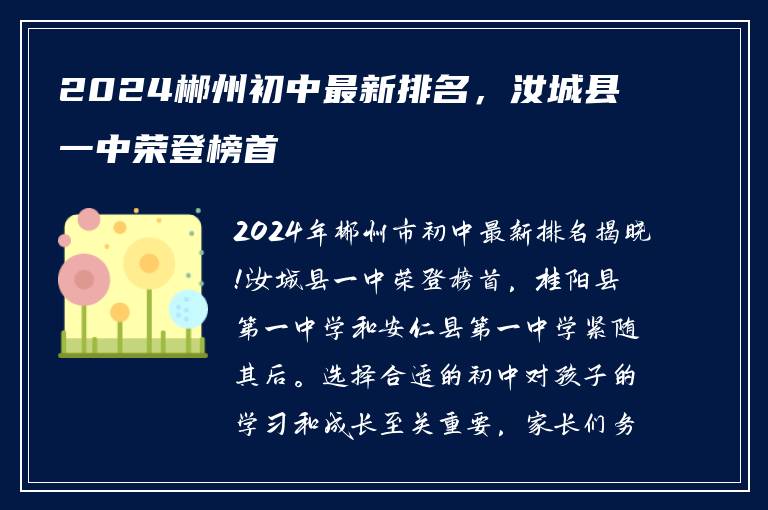 2024郴州初中最新排名，汝城县一中荣登榜首

2024年郴州市初中最新排名揭晓!汝城县一中荣登榜首，桂阳县第一中学和安仁县第一中学紧随其后。选择合适的初中对孩子的学习和成长至关重要，家长们务